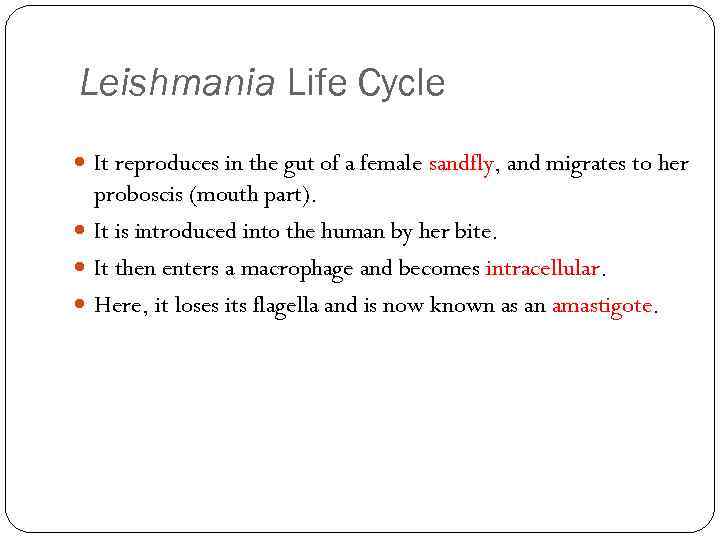 Leishmania Life Cycle

It reproduces in the gut of a female sandfly, and migrates to her proboscis (mouth part).

It is introduced into the human by her bite.

It then enters a macrophage and becomes intracellular.

Here, it loses its flagella and is now known as an amastigote.